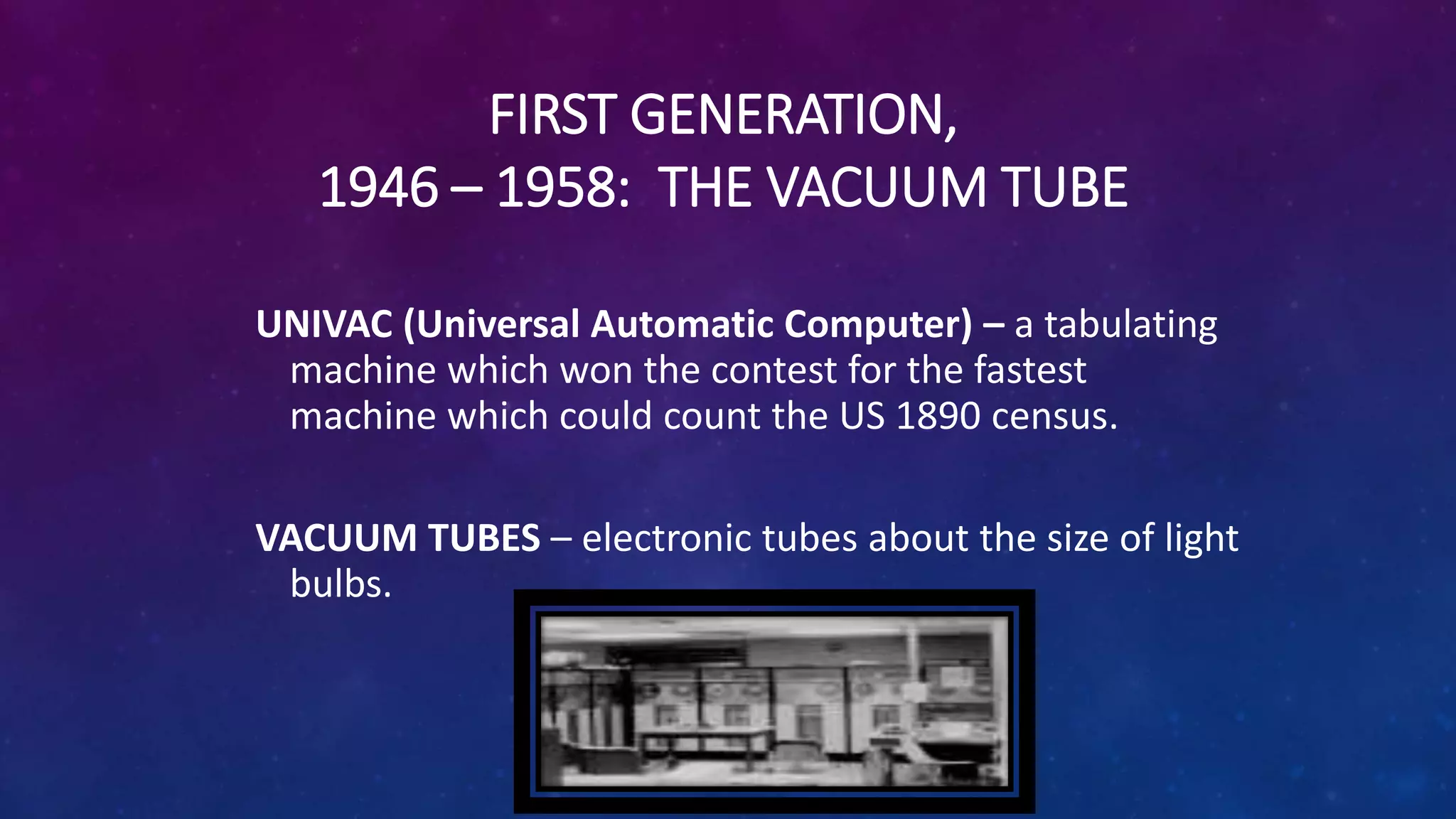 FIRST GENERATION,
1946 – 1958: THE VACUUM TUBE

UNIVAC (Universal Automatic Computer) – a tabulating machine which won the contest for the fastest machine which could count the US 1890 census.

VACUUM TUBES – electronic tubes about the size of light bulbs.